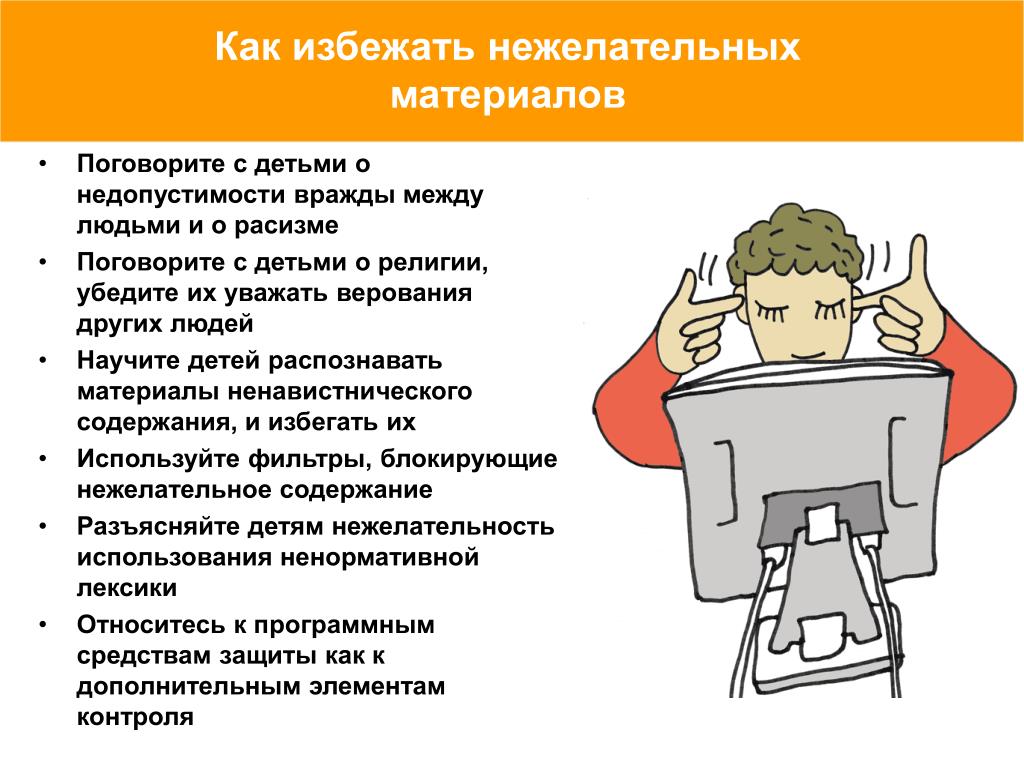 Как избежать нежелательных материалов

• Поговорите с детьми о недопустимости вражды между людьми и о расизме
• Поговорите с детьми о религии, убедите их уважать верования других людей
• Научите детей распознавать материалы ненавистнического содержания, и избегать их
• Используйте фильтры, блокирующие нежелательное содержание
• Разъясняйте детям нежелательность использования ненормативной лексики
• Относитесь к программным средствам защиты как к дополнительным элементам контроля